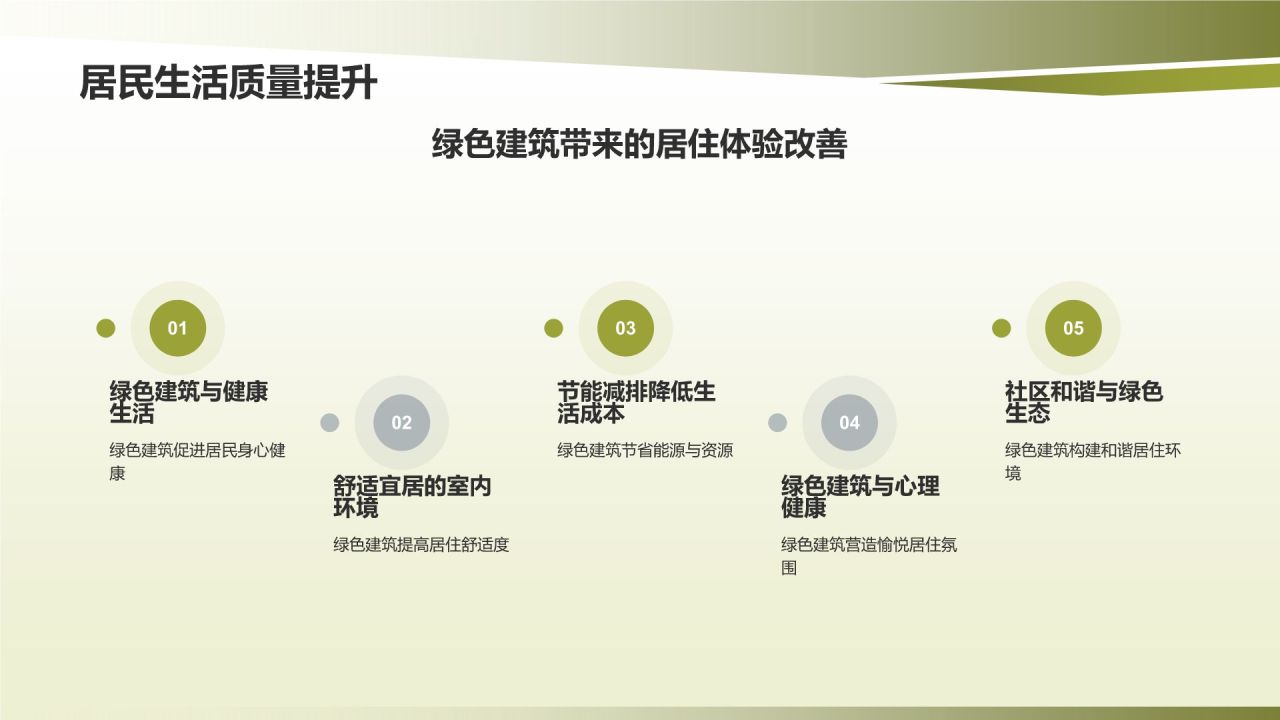 居民生活质量提升

绿色建筑带来的居住体验改善

01

绿色建筑与健康生活

绿色建筑促进居民身心健康

02

舒适宜居的室内环境

绿色建筑提高居住舒适度

03

节能减排降低生活成本

绿色建筑节省能源与资源

04

绿色建筑与心理健康

绿色建筑营造愉悦居住氛围

05

社区和谐与绿色生态

绿色建筑构建和谐居住环境